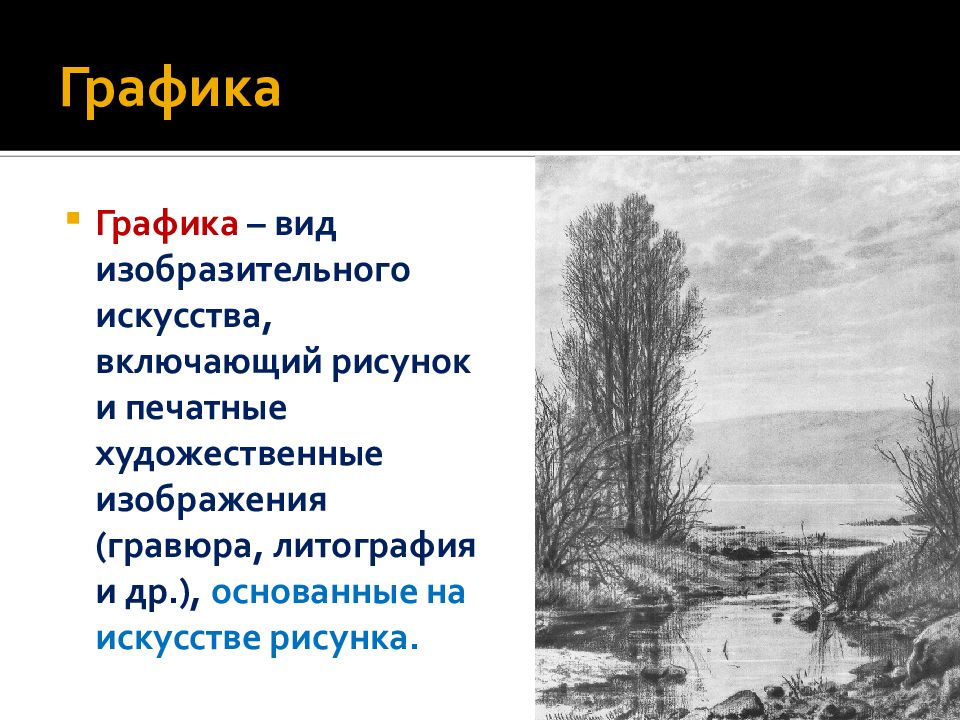 Графика

Графика – вид изобразительного искусства, включающий рисунок и печатные художественные изображения (гравюра, литография и др.), основанные на искусстве рисунка.